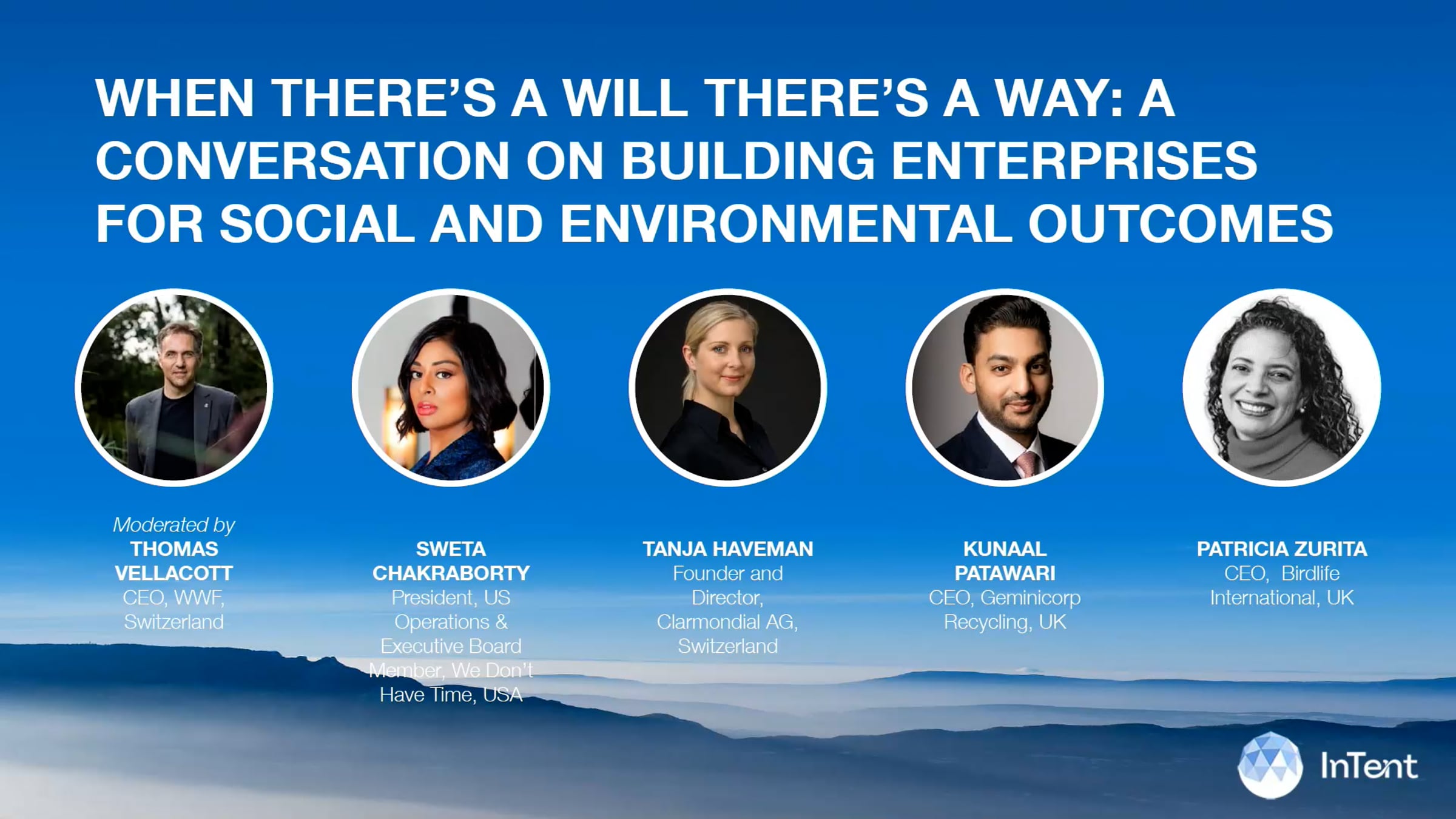 WHEN THERE'S A WILL THERE'S A WAY: A CONVERSATION ON BUILDING ENTERPRISES FOR SOCIAL AND ENVIRONMENTAL OUTCOMES

Moderated by
THOMAS VELLACOTT
CEO, WWF, Switzerland

SWETA CHAKRABORTY
President, US Operations & Executive Board Member, We Don't Have Time, USA

TANJA HAVEMAN
Founder and Director, Clarmondial AG, Switzerland

KUNAAL PATAWARI
CEO, Geminicorp Recycling, UK

PATRICIA ZURITA
CEO, Birdlife International, UK

InTent